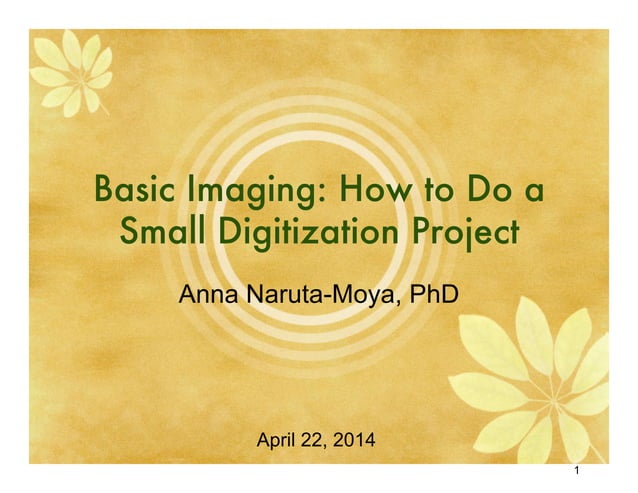 Basic Imaging: How to Do a Small Digitization Project

Anna Naruta-Moya, PhD

April 22, 2014

1